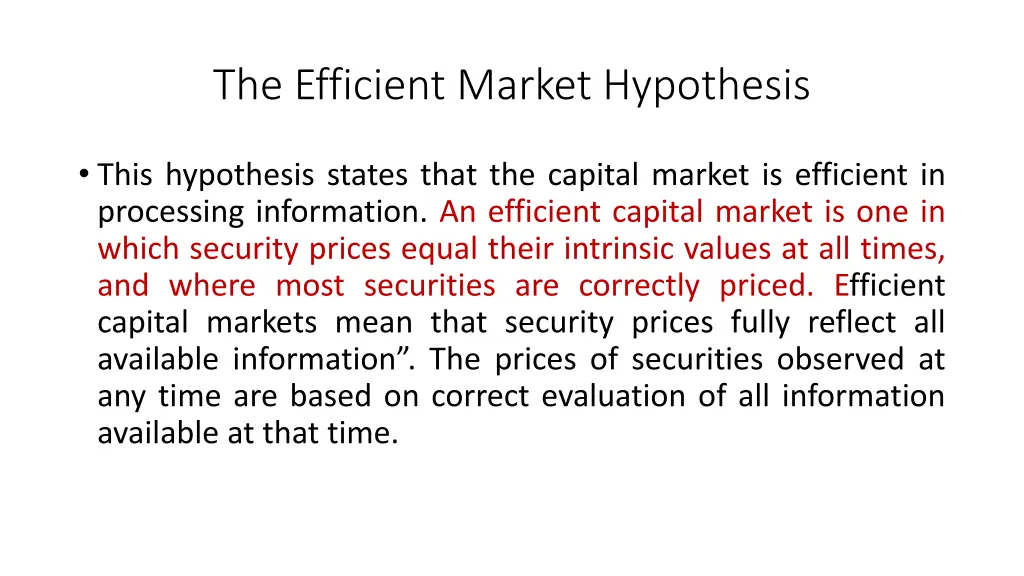 The Efficient Market Hypothesis

• This hypothesis states that the capital market is efficient in processing information. An efficient capital market is one in which security prices equal their intrinsic values at all times, and where most securities are correctly priced. Efficient capital markets mean that security prices fully reflect all available information”. The prices of securities observed at any time are based on correct evaluation of all information available at that time.